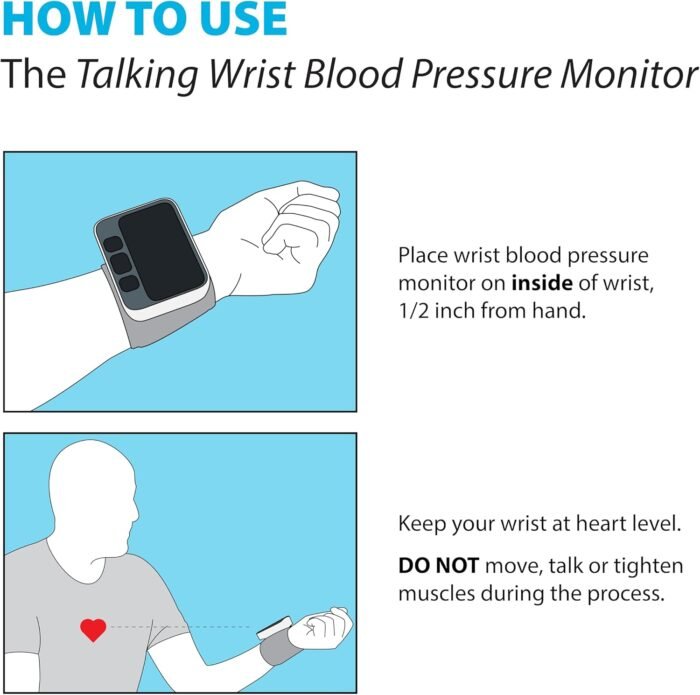 HOW TO USE

The Talking Wrist Blood Pressure Monitor

Place wrist blood pressure monitor on inside of wrist, 1/2 inch from hand.

Keep your wrist at heart level.

DO NOT move, talk or tighten muscles during the process.